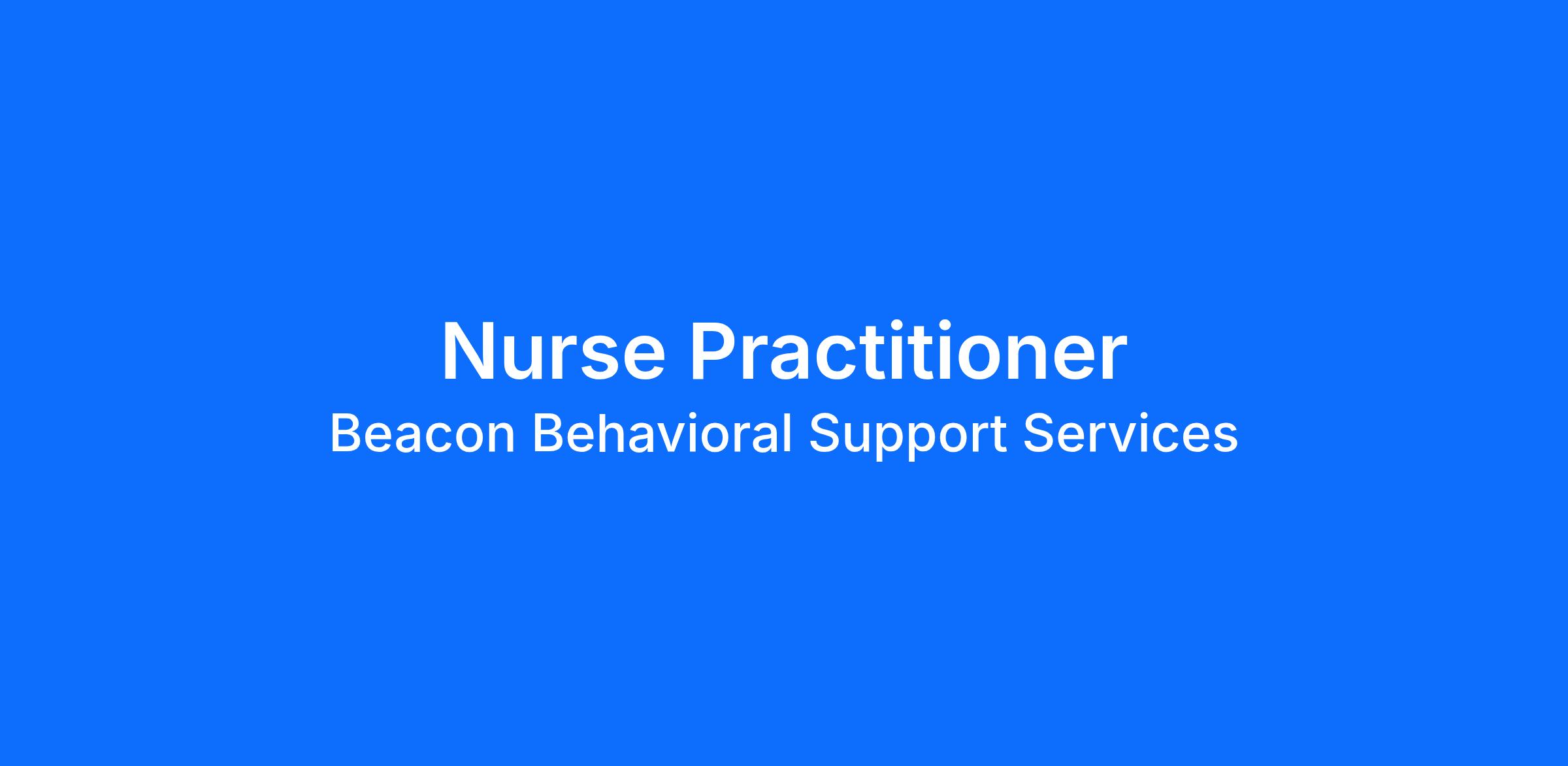 Nurse Practitioner
Beacon Behavioral Support Services